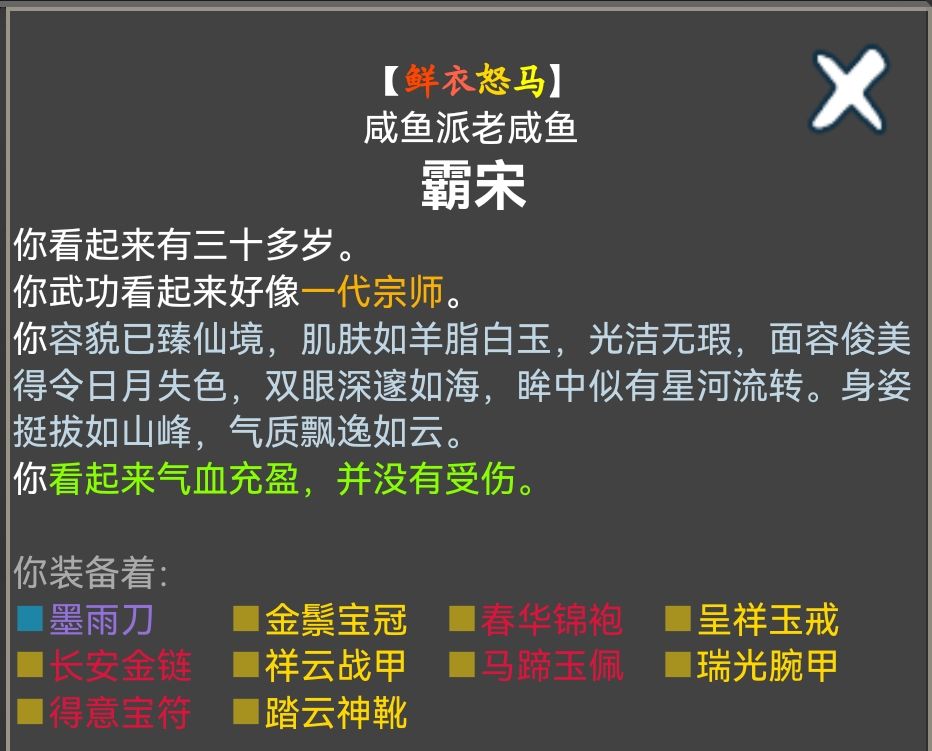 【鲜衣怒马】
咸鱼派老咸鱼
霸宋
你看起来有三十多岁。
你武功看起来好像一代宗师。
你容貌已臻仙境，肌肤如羊脂白玉，光洁无瑕，面容俊美得令日月失色，双眼深邃如海，眸中似有星河流转。身姿挺拔如山峰，气质飘逸如云。
你看起来气血充盈，并没有受伤。

你装备着：
墨雨刀 金鬃宝冠 春华锦袍 呈祥玉戒
长安金链 祥云战甲 马蹄玉佩 瑞光腕甲
得意宝符 踏云神靴